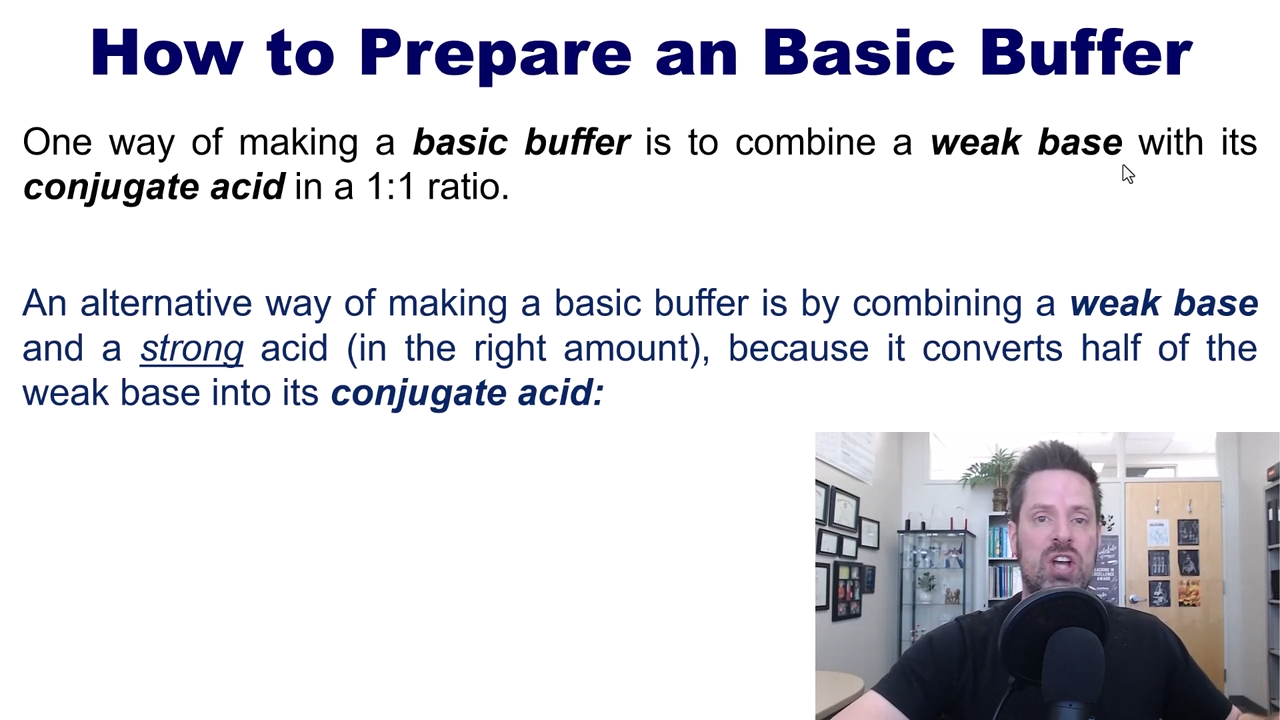 How to Prepare an Basic Buffer

One way of making a basic buffer is to combine a weak base with its conjugate acid in a 1:1 ratio.

An alternative way of making a basic buffer is by combining a weak base and a strong acid (in the right amount), because it converts half of the weak base into its conjugate acid: